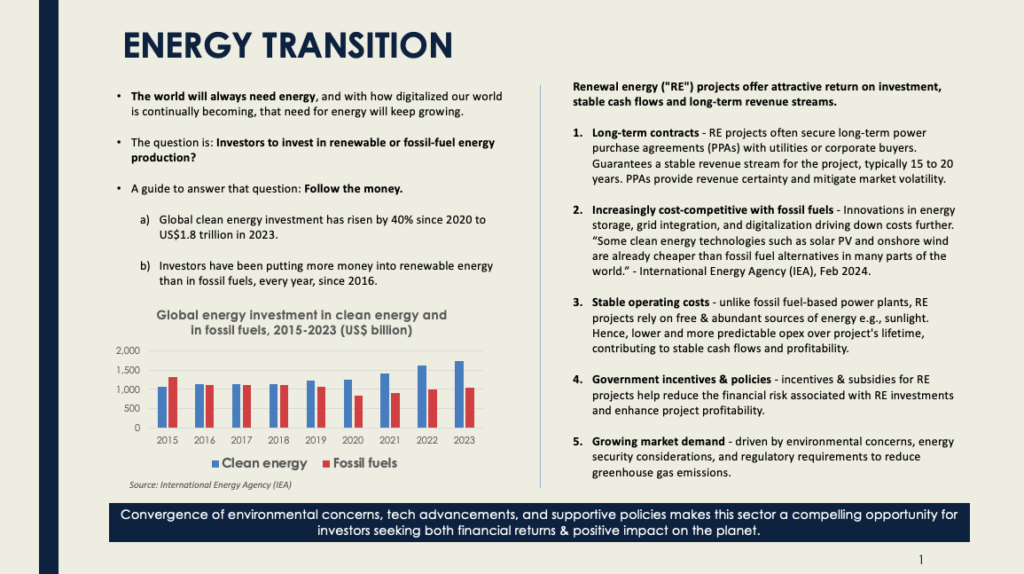 ENERGY TRANSITION

• The world will always need energy, and with how digitalized our world is continually becoming, that need for energy will keep growing.

• The question is: Investors to invest in renewable or fossil-fuel energy production?

• A guide to answer that question: Follow the money.

a) Global clean energy investment has risen by 40% since 2020 to US$1.8 trillion in 2023.

b) Investors have been putting more money into renewable energy than in fossil fuels, every year, since 2016.

Global energy investment in clean energy and in fossil fuels, 2015-2023 (US$ billion)

2,000
1,500
1,000
500
0

2015 2016 2017 2018 2019 2020 2021 2022 2023

Clean energy Fossil fuels

Source: International Energy Agency (IEA)

Renewal energy ("RE") projects offer attractive return on investment, stable cash flows and long-term revenue streams.

1. Long-term contracts - RE projects often secure long-term power purchase agreements (PPAs) with utilities or corporate buyers. Guarantees a stable revenue stream for the project, typically 15 to 20 years. PPAs provide revenue certainty and mitigate market volatility.

2. Increasingly cost-competitive with fossil fuels - Innovations in energy storage, grid integration, and digitalization driving down costs further. "Some clean energy technologies such as solar PV and onshore wind are already cheaper than fossil fuel alternatives in many parts of the world." - International Energy Agency (IEA), Feb 2024.

3. Stable operating costs - unlike fossil fuel-based power plants, RE projects rely on free & abundant sources of energy e.g., sunlight. Hence, lower and more predictable opex over project's lifetime, contributing to stable cash flows and profitability.

4. Government incentives & policies - incentives & subsidies for RE projects help reduce the financial risk associated with RE investments and enhance project profitability.

5. Growing market demand - driven by environmental concerns, energy security considerations, and regulatory requirements to reduce greenhouse gas emissions.

Convergence of environmental concerns, tech advancements, and supportive policies makes this sector a compelling opportunity for investors seeking both financial returns & positive impact on the planet.

1